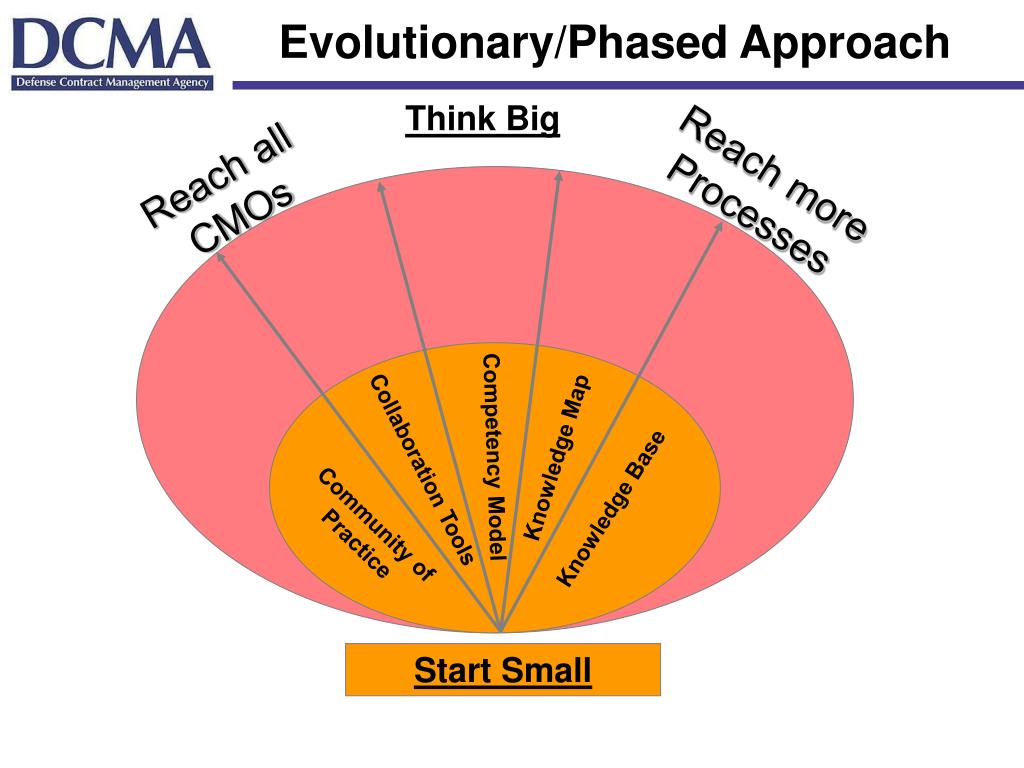 DCMA
Defense Contract Management Agency

Evolutionary/Phased Approach

Think Big

Reach all CMOs

Reach more Processes

Community of Practice

Collaboration Tools

Competency Model

Knowledge Map

Knowledge Base

Start Small